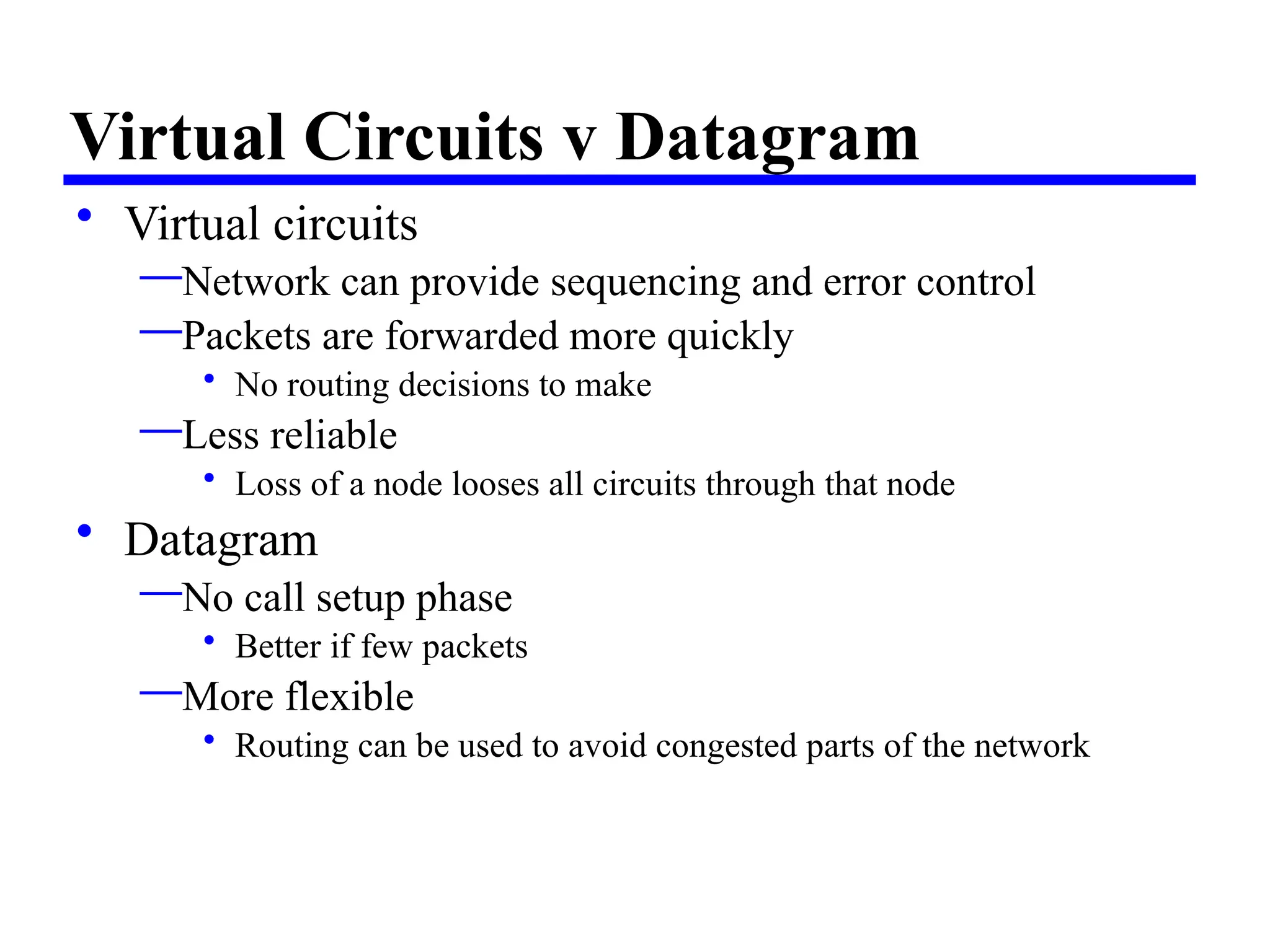 Virtual Circuits v Datagram

• Virtual circuits
—Network can provide sequencing and error control
—Packets are forwarded more quickly
• No routing decisions to make
—Less reliable
• Loss of a node looses all circuits through that node
• Datagram
—No call setup phase
• Better if few packets
—More flexible
• Routing can be used to avoid congested parts of the network